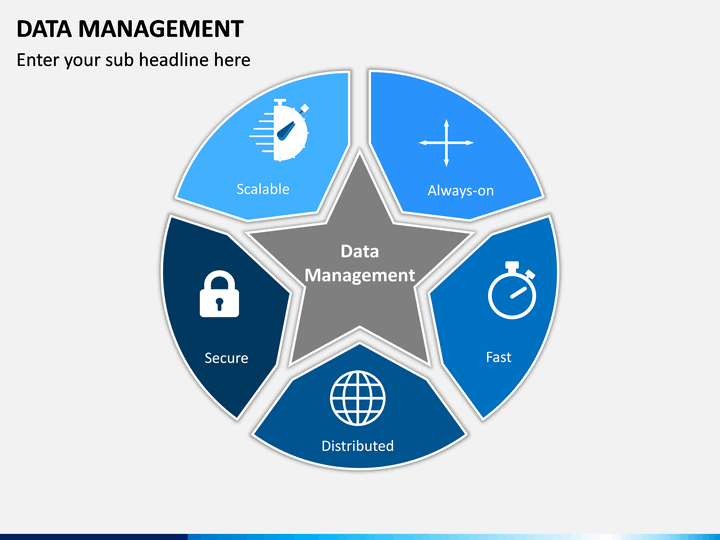 DATA MANAGEMENT

Enter your sub headline here

Scalable

Always-on

Data Management

Secure

Fast

Distributed